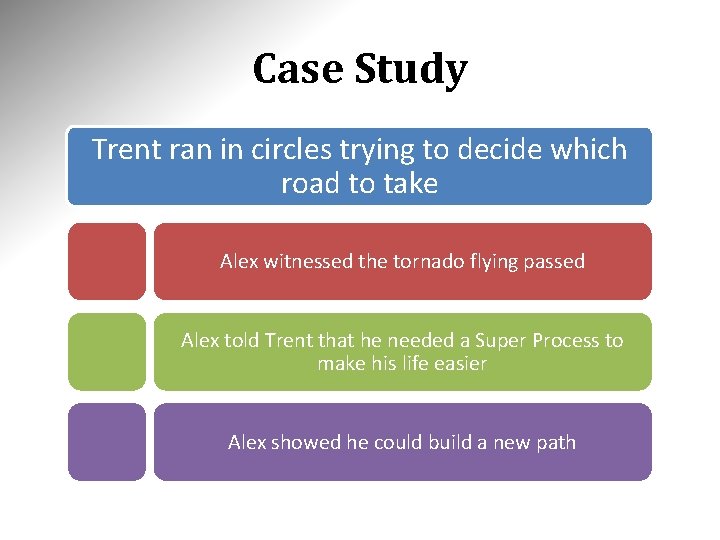 Case Study

Trent ran in circles trying to decide which road to take

Alex witnessed the tornado flying passed

Alex told Trent that he needed a Super Process to make his life easier

Alex showed he could build a new path